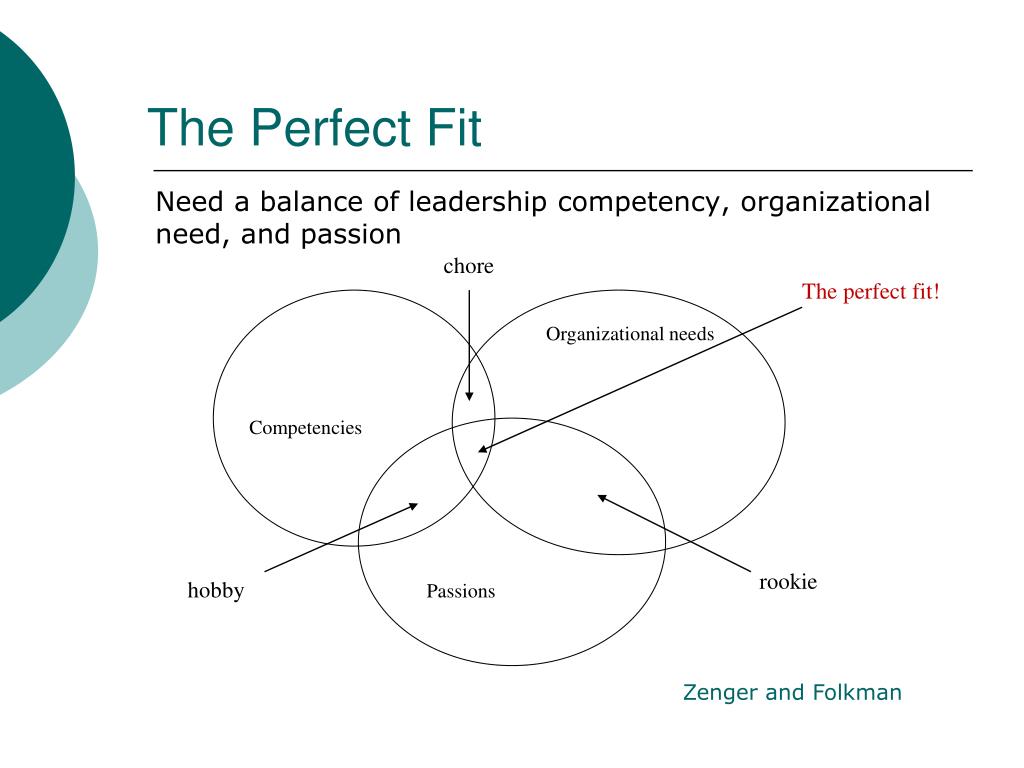 The Perfect Fit

Need a balance of leadership competency, organizational need, and passion

chore

The perfect fit!

Organizational needs

Competencies

hobby

Passions

rookie

Zenger and Folkman